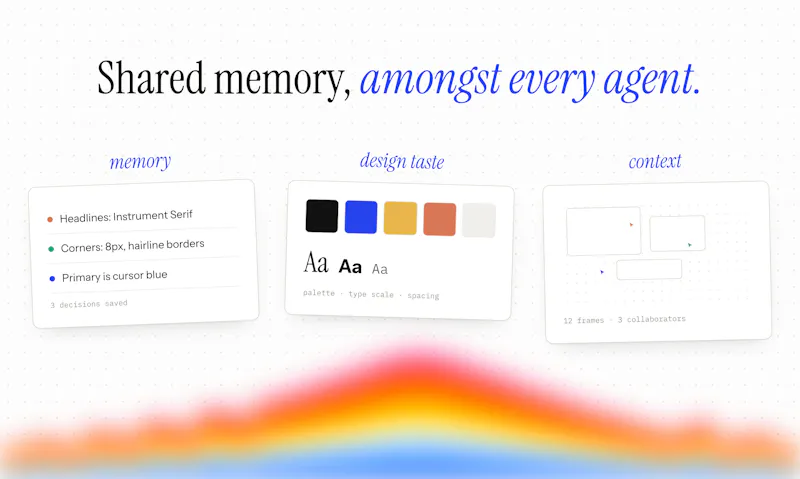 Shared memory, amongst every agent.

memory

Headlines: Instrument Serif

Corners: 8px, hairline borders

Primary is cursor blue

3 decisions saved

design taste

Aa Aa Aa

palette · type scale · spacing

context

12 frames · 3 collaborators